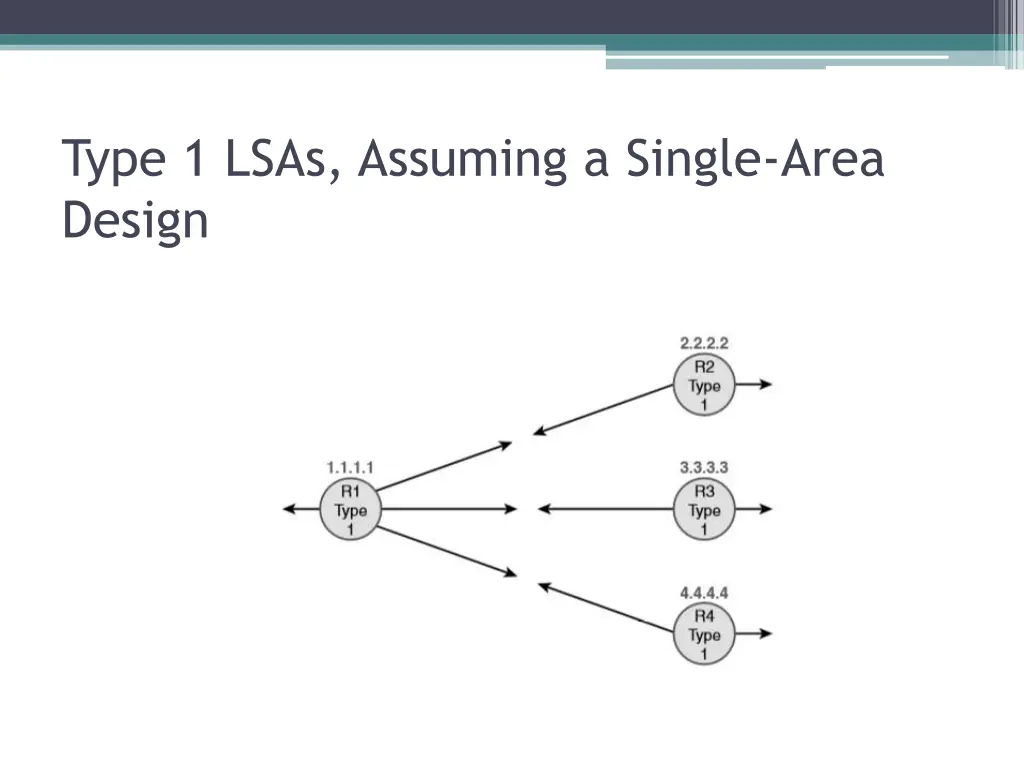 Type 1 LSAs, Assuming a Single-Area Design

2.2.2.2
R2
Type
1

1.1.1.1
R1
Type
1

3.3.3.3
R3
Type
1

4.4.4.4
R4
Type
1